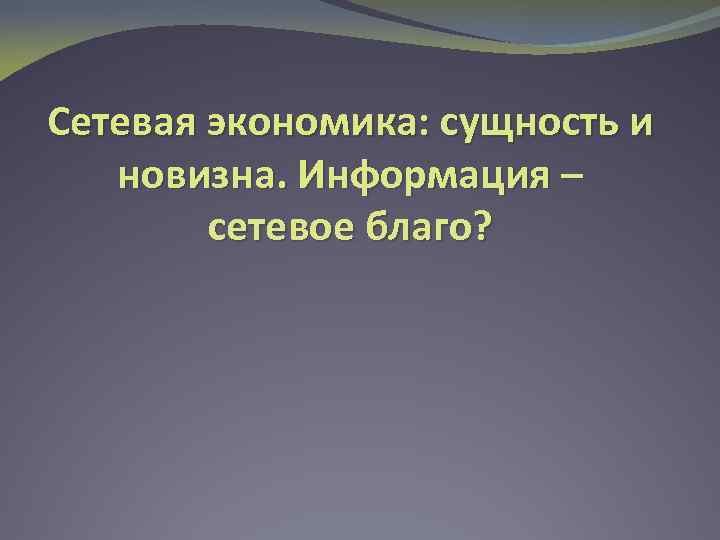 Сетевая экономика: сущность и новизна. Информация – сетевое благо?